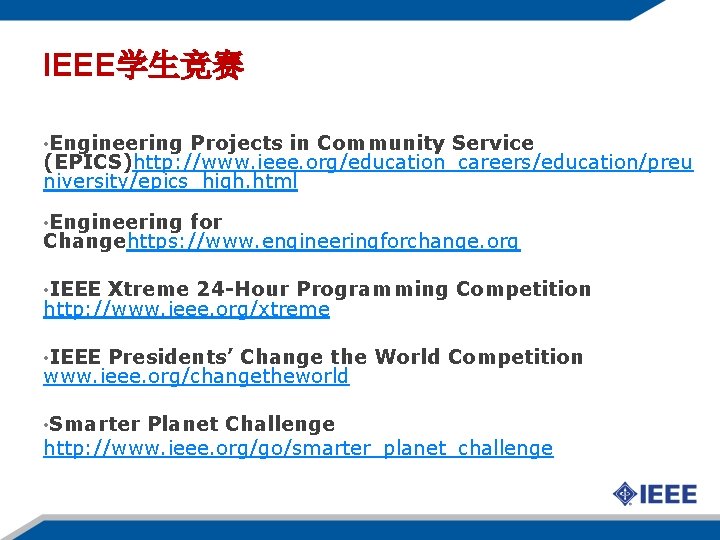 IEEE学生竞赛

•Engineering Projects in Community Service (EPICS)http://www.ieee.org/education_careers/education/preuniversity/epics_high.html

•Engineering for Changehttps://www.engineeringforchange.org

•IEEE Xtreme 24-Hour Programming Competition http://www.ieee.org/xtreme

•IEEE Presidents' Change the World Competition www.ieee.org/changetheworld

•Smarter Planet Challenge
http://www.ieee.org/go/smarter_planet_challenge

IEEE